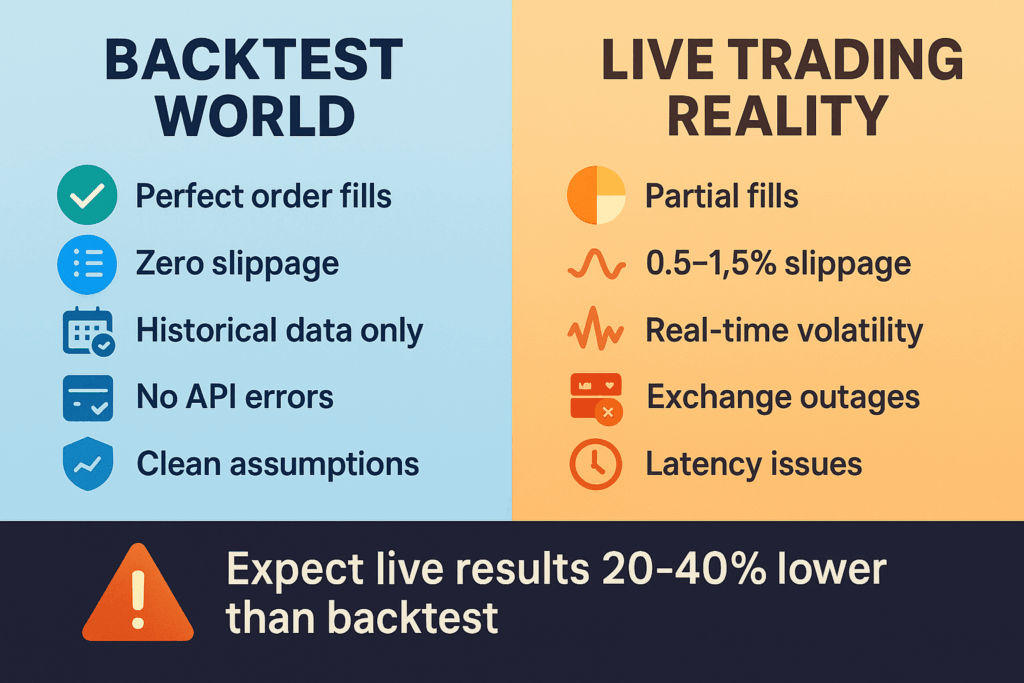 BACKTEST WORLD

Perfect order fills

Zero slippage

Historical data only

No API errors

Clean assumptions

LIVE TRADING REALITY

Partial fills

0.5–1,5% slippage

Real-time volatility

Exchange outages

Latency issues

Expect live results 20-40% lower than backtest